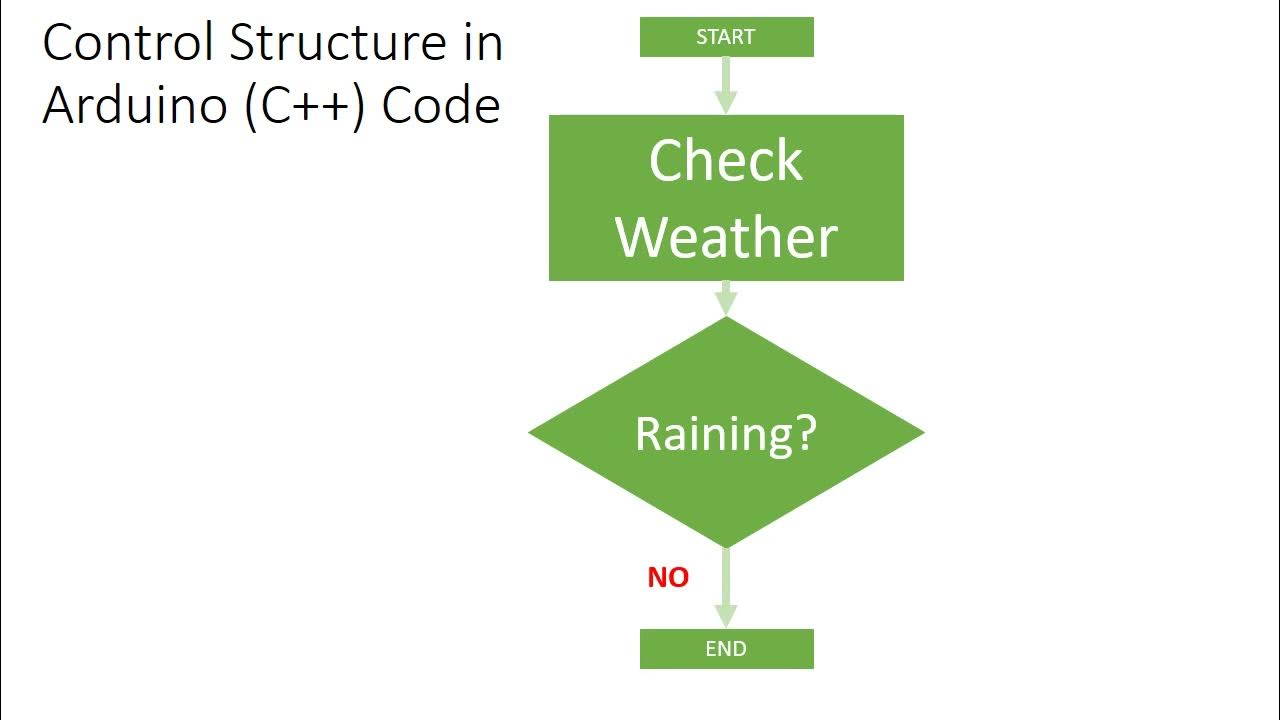 Control Structure in Arduino (C++) Code

START

Check Weather

Raining?

NO

END